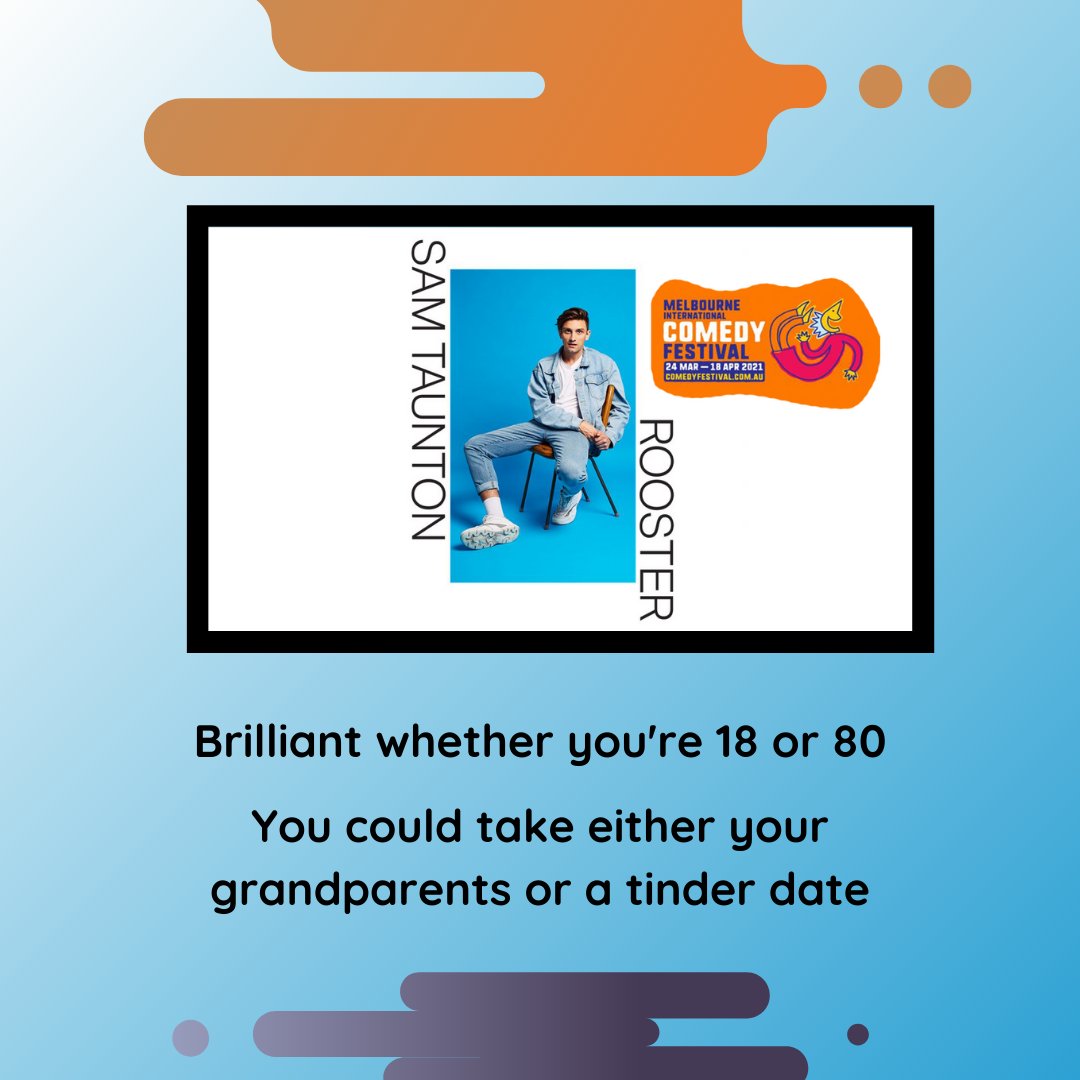 SAM TAUNTON

ROOSTER

MELBOURNE INTERNATIONAL COMEDY FESTIVAL
24 MAR — 18 APR 2021
COMEDYFESTIVAL.COM.AU

Brilliant whether you're 18 or 80

You could take either your grandparents or a tinder date